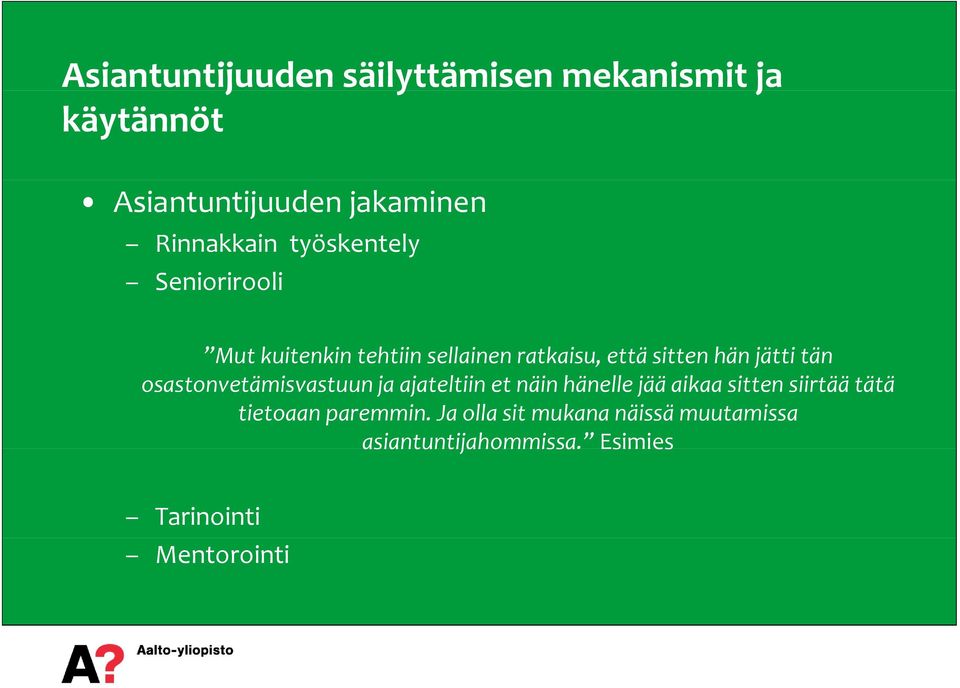 Asiantuntijuuden säilyttämisen mekanismit ja käytännöt

• Asiantuntijuuden jakaminen
– Rinnakkain työskentely
– Seniorirooli

”Mut kuitenkin tehtiin sellainen ratkaisu, että sitten hän jätti tän osastonvetämisvastuun ja ajateltiin et näin hänelle jää aikaa sitten siirtää tätä tietoaan paremmin. Ja olla sit mukana näissä muutamissa asiantuntijahommissa.” Esimies

– Tarinointi
– Mentorointi

A? Aalto-yliopisto